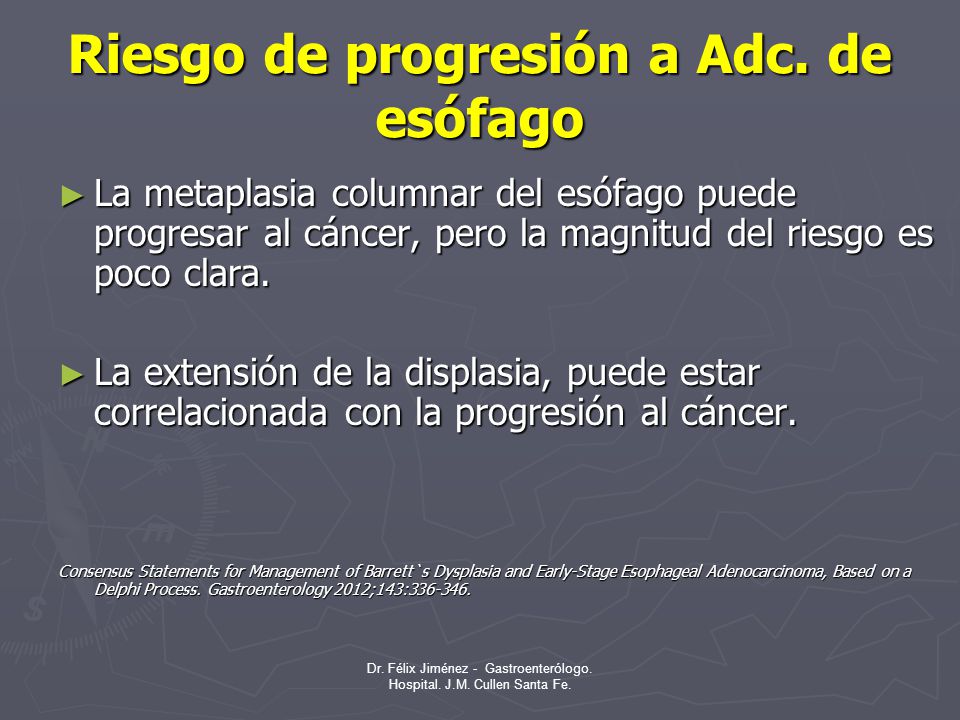 Riesgo de progresión a Adc. de esófago

► La metaplasia columnar del esófago puede progresar al cáncer, pero la magnitud del riesgo es poco clara.

► La extensión de la displasia, puede estar correlacionada con la progresión al cáncer.

Consensus Statements for Management of Barrett`s Dysplasia and Early-Stage Esophageal Adenocarcinoma, Based on a Delphi Process. Gastroenterology 2012;143:336-346.

Dr. Félix Jiménez - Gastroenterólogo.
Hospital. J.M. Cullen Santa Fe.